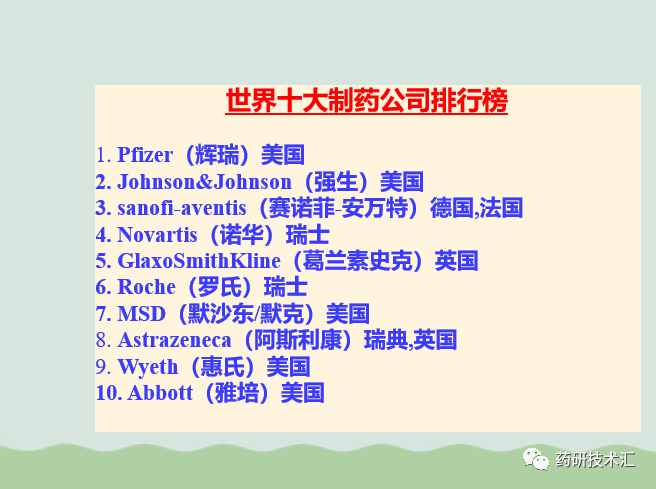 世界十大制药公司排行榜

1. Pfizer（辉瑞）美国
2. Johnson&Johnson（强生）美国
3. sanofi-aventis（赛诺菲-安万特）德国,法国
4. Novartis（诺华）瑞士
5. GlaxoSmithKline（葛兰素史克）英国
6. Roche（罗氏）瑞士
7. MSD（默沙东/默克）美国
8. Astrazeneca（阿斯利康）瑞典,英国
9. Wyeth（惠氏）美国
10. Abbott（雅培）美国

药研技术汇